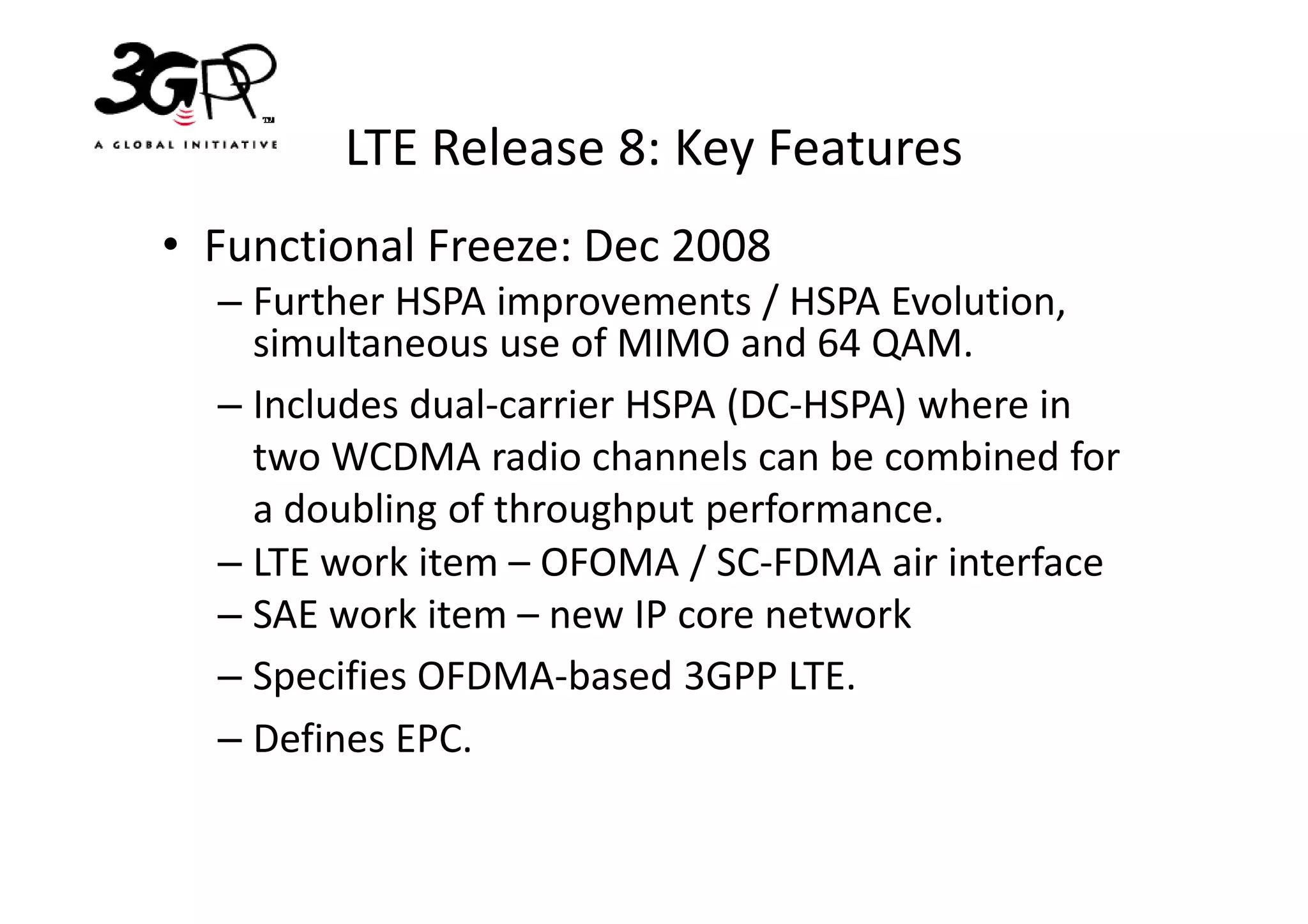 3GPP™
A GLOBAL INITIATIVE

LTE Release 8: Key Features

• Functional Freeze: Dec 2008
– Further HSPA improvements / HSPA Evolution, simultaneous use of MIMO and 64 QAM.
– Includes dual-carrier HSPA (DC-HSPA) where in two WCDMA radio channels can be combined for a doubling of throughput performance.
– LTE work item – OFOMA / SC-FDMA air interface
– SAE work item – new IP core network
– Specifies OFDMA-based 3GPP LTE.
– Defines EPC.